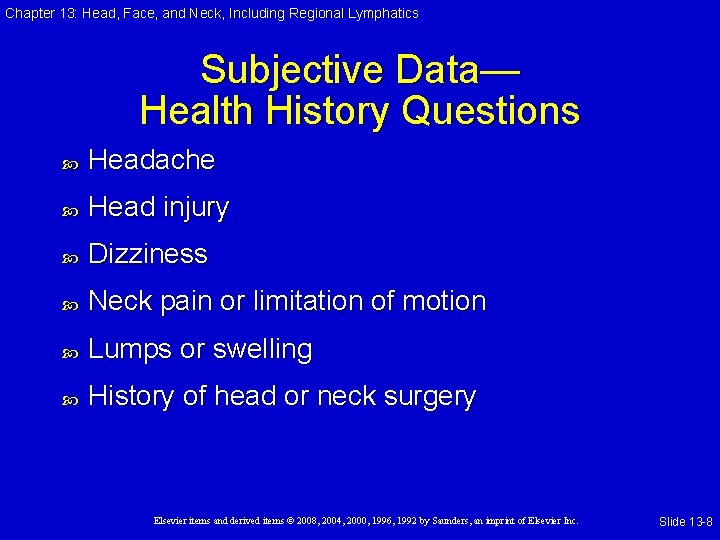 Chapter 13: Head, Face, and Neck, Including Regional Lymphatics

Subjective Data—
Health History Questions

Headache

Head injury

Dizziness

Neck pain or limitation of motion

Lumps or swelling

History of head or neck surgery

Elsevier items and derived items © 2008, 2004, 2000, 1996, 1992 by Saunders, an imprint of Elsevier Inc.

Slide 13-8